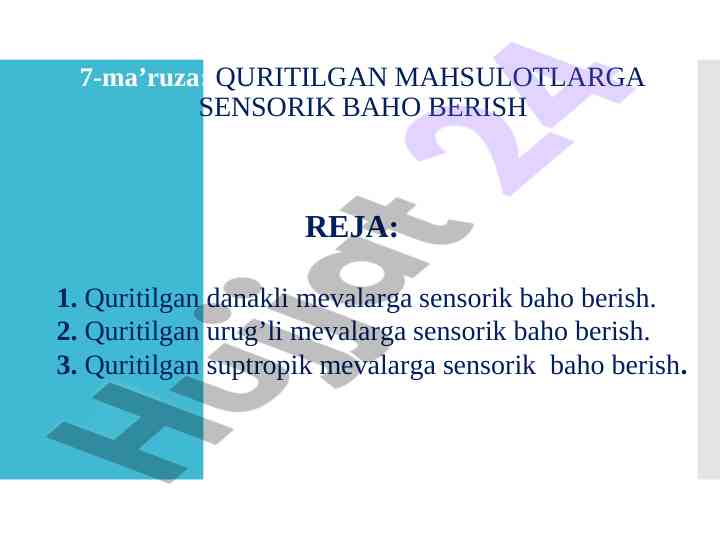 7-ma’ruza: QURITILGAN MAHSULOTLARGA SENSORIK BAHO BERISH

REJA:

1. Quritilgan danakli mevalarga sensorik baho berish.
2. Quritilgan urug’li mevalarga sensorik baho berish.
3. Quritilgan suptropik mevalarga sensorik baho berish.

Hujjat 24